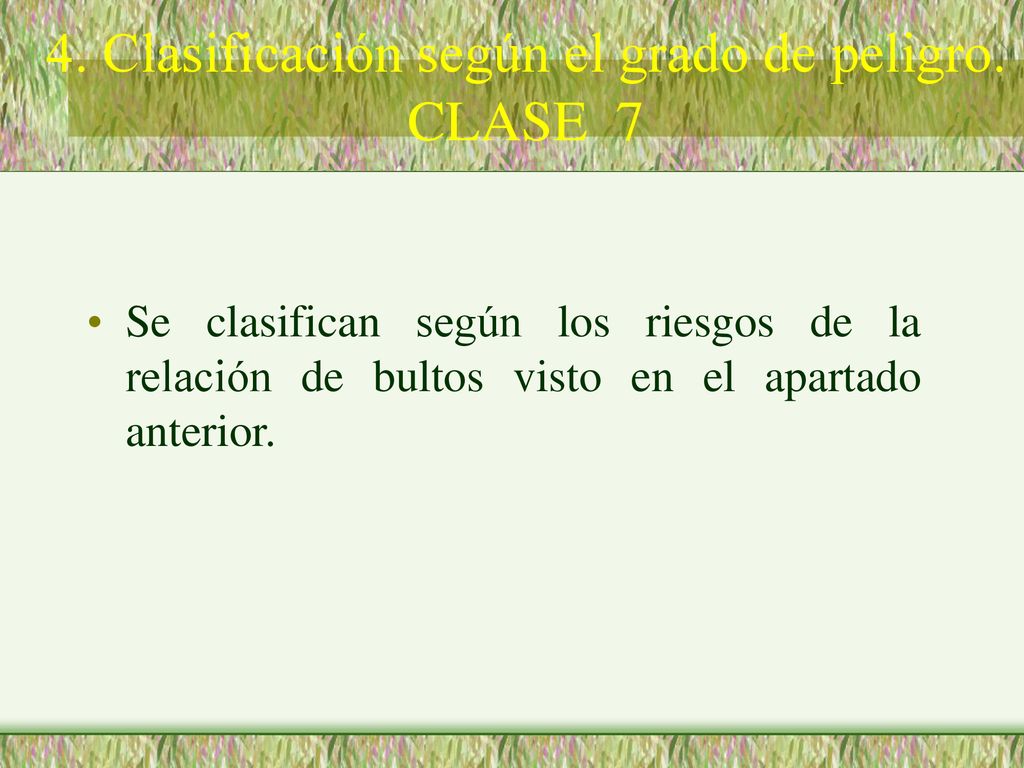 4. Clasificación según el grado de peligro. CLASE 7

• Se clasifican según los riesgos de la relación de bultos visto en el apartado anterior.